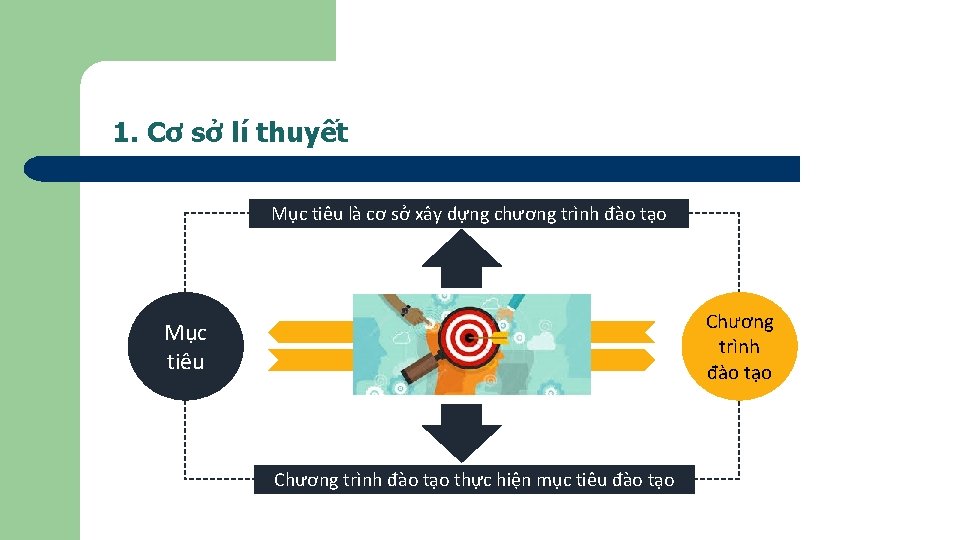 1. Cơ sở lí thuyết

Mục tiêu là cơ sở xây dựng chương trình đào tạo

Mục tiêu

Chương trình đào tạo

Chương trình đào tạo thực hiện mục tiêu đào tạo